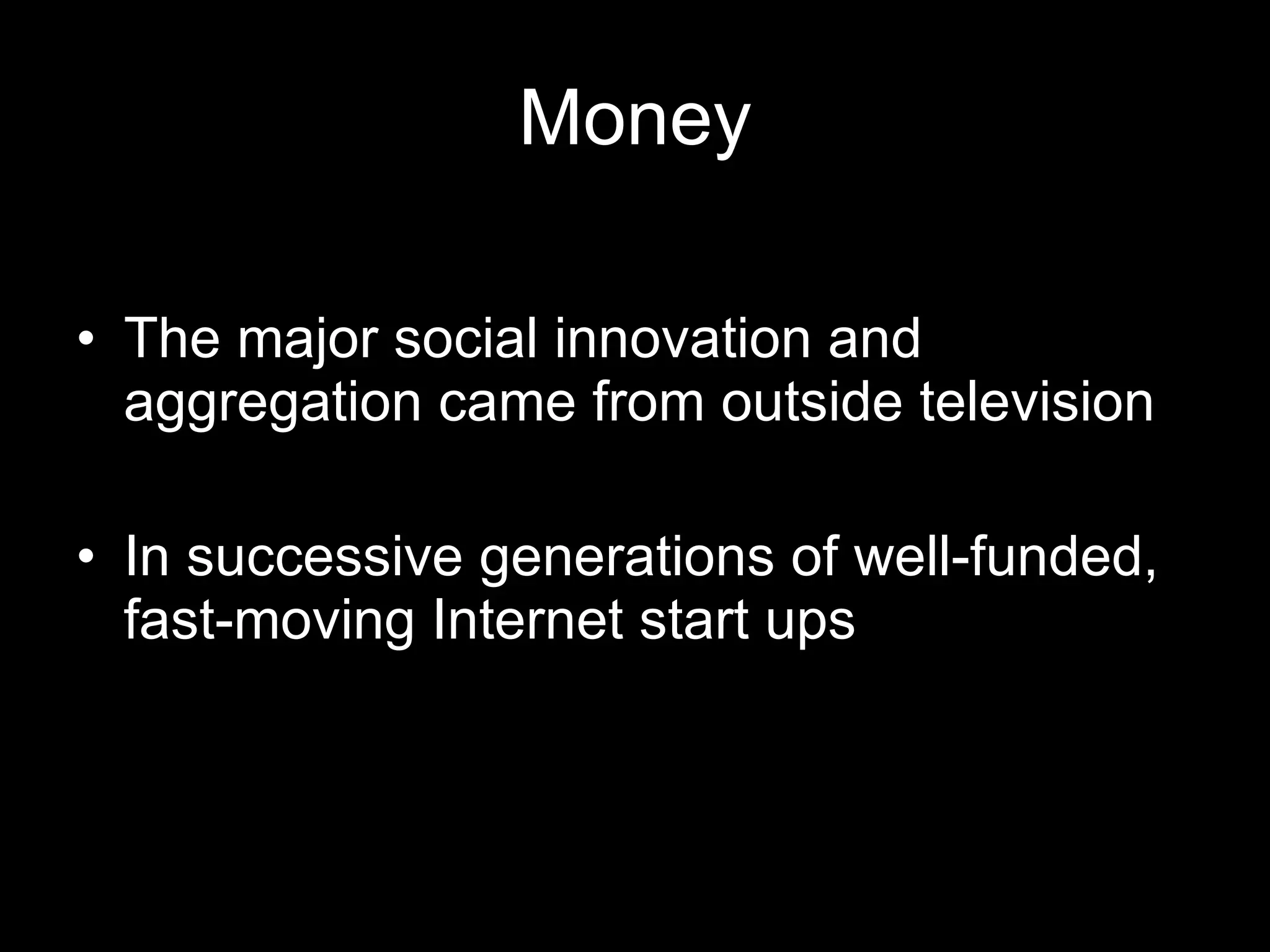 Money

• The major social innovation and aggregation came from outside television

• In successive generations of well-funded, fast-moving Internet start ups